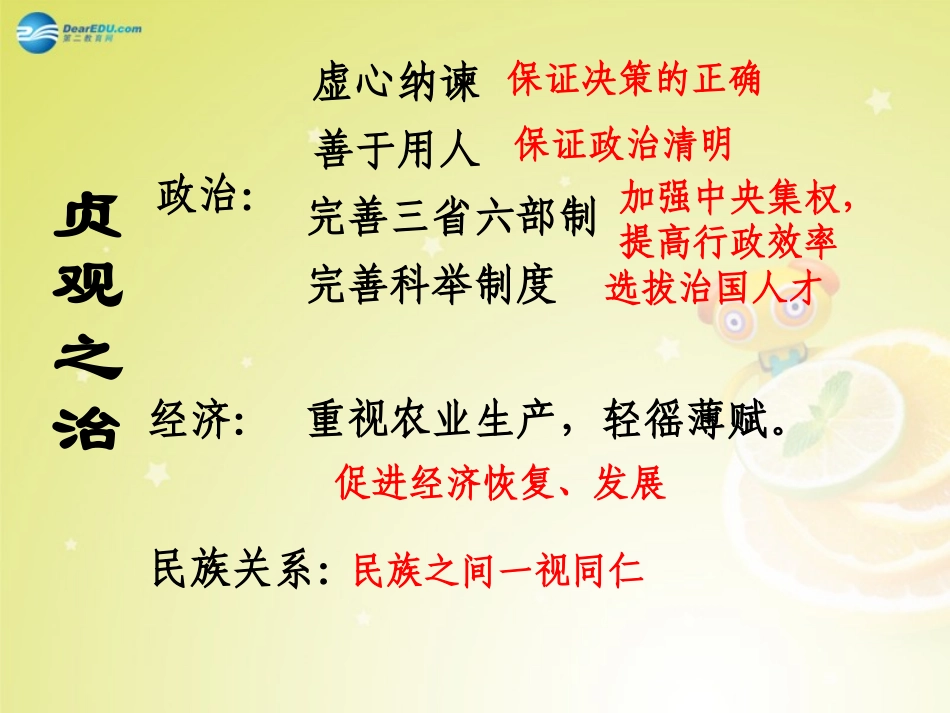 DearEDU.com
第二教育网

贞观之治

政治：
虚心纳谏 保证决策的正确
善于用人 保证政治清明
完善三省六部制 加强中央集权，提高行政效率
完善科举制度 选拔治国人才

经济： 重视农业生产，轻徭薄赋。
促进经济恢复、发展

民族关系：民族之间一视同仁